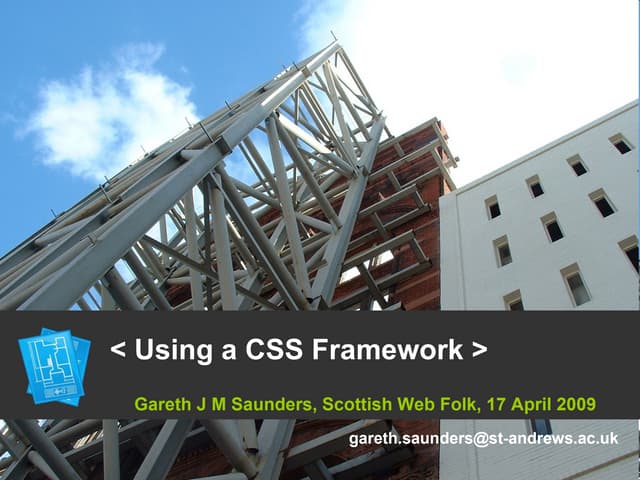 < Using a CSS Framework >

Gareth J M Saunders, Scottish Web Folk, 17 April 2009

gareth.saunders@st-andrews.ac.uk